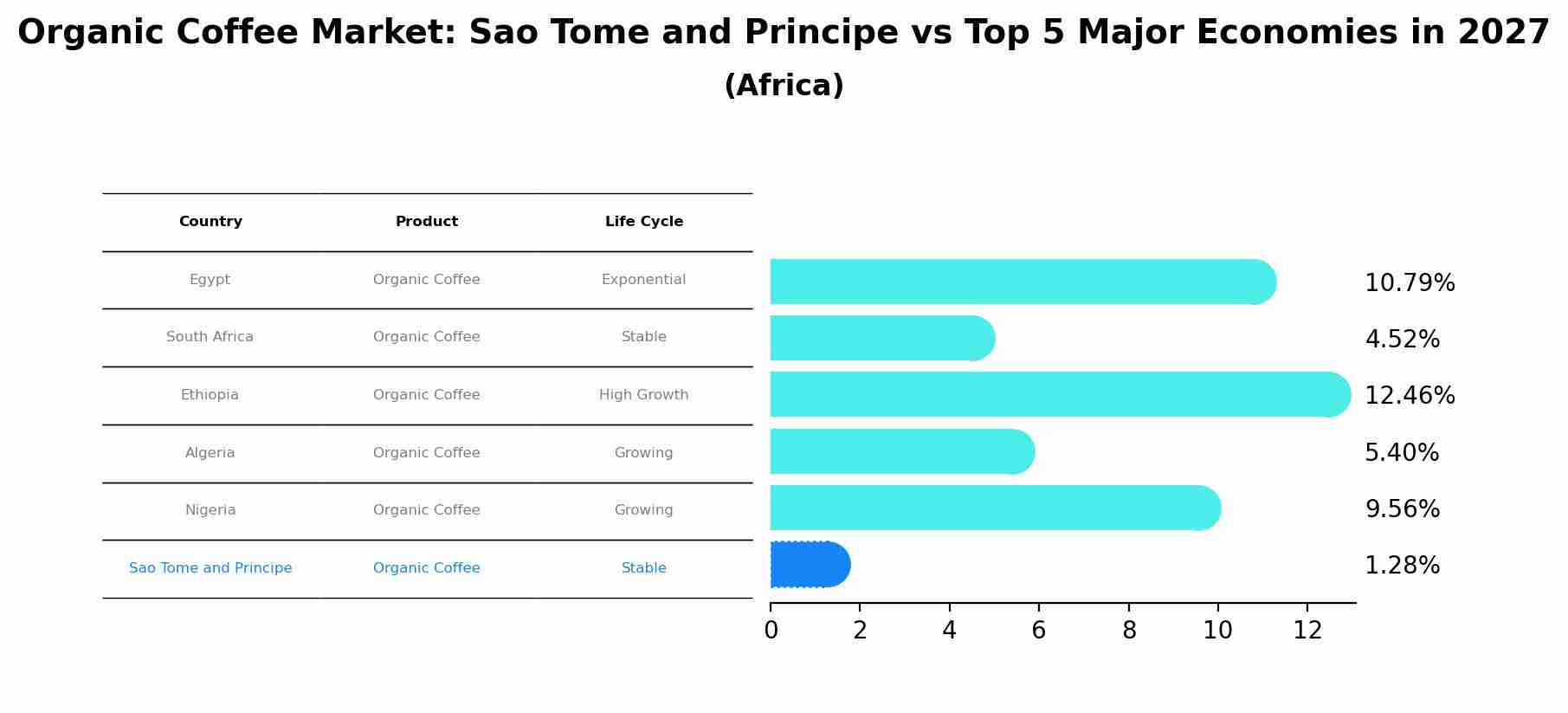 Organic Coffee Market: Sao Tome and Principe vs Top 5 Major Economies in 2027
(Africa)

| Country | Product | Life Cycle |
|---|---|---|
| Egypt | Organic Coffee | Exponential |
| South Africa | Organic Coffee | Stable |
| Ethiopia | Organic Coffee | High Growth |
| Algeria | Organic Coffee | Growing |
| Nigeria | Organic Coffee | Growing |
| Sao Tome and Principe | Organic Coffee | Stable |

10.79%
4.52%
12.46%
5.40%
9.56%
1.28%

0 2 4 6 8 10 12